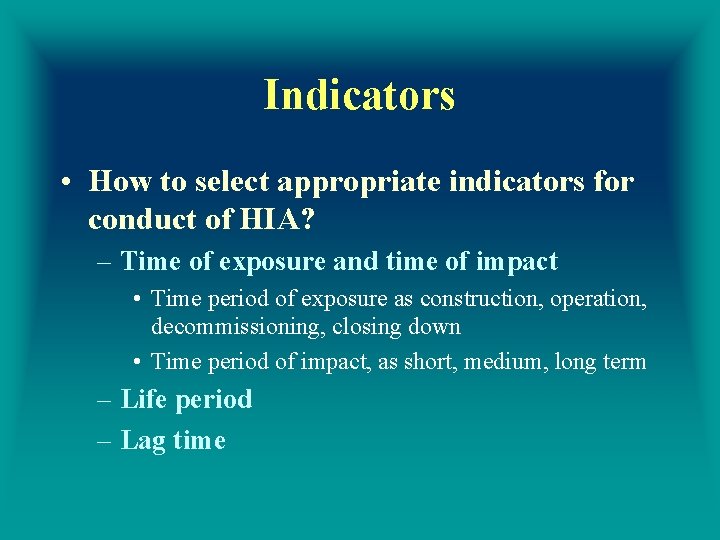 Indicators

• How to select appropriate indicators for conduct of HIA?

– Time of exposure and time of impact

• Time period of exposure as construction, operation, decommissioning, closing down

• Time period of impact, as short, medium, long term

– Life period

– Lag time